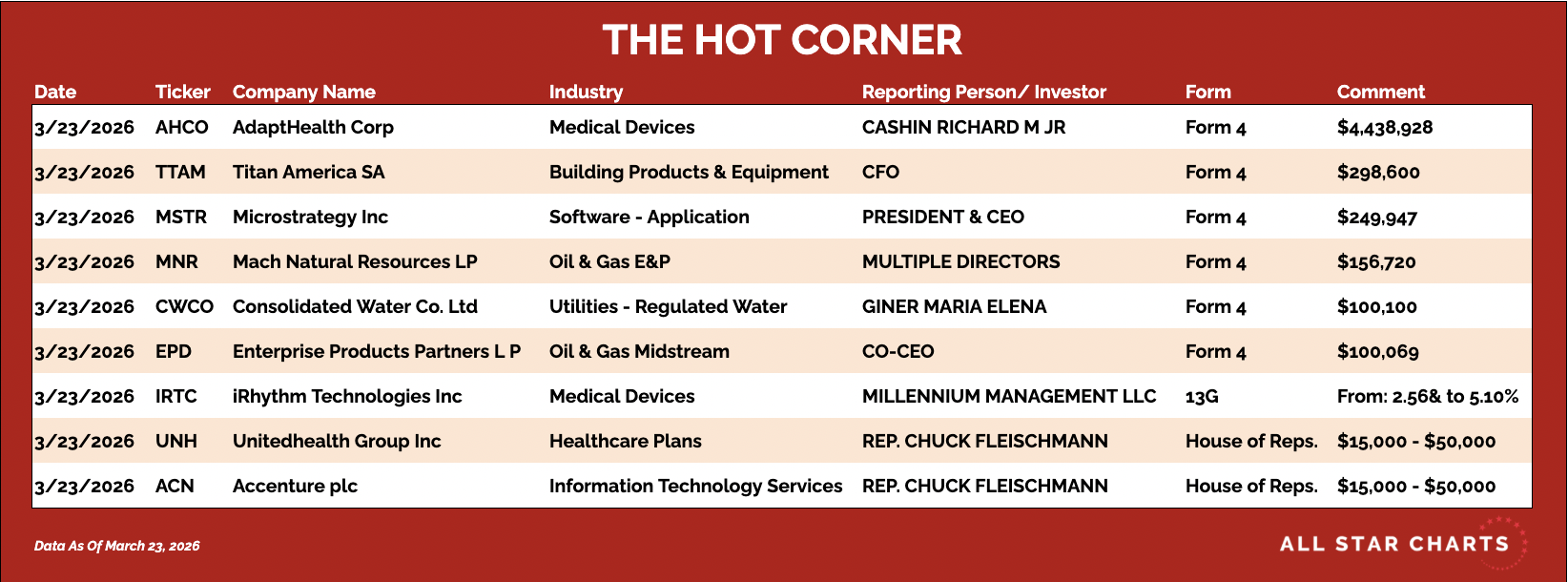 THE HOT CORNER

| Date | Ticker | Company Name | Industry | Reporting Person/ Investor | Form | Comment |
|---|---|---|---|---|---|---|
| 3/23/2026 | AHCO | AdaptHealth Corp | Medical Devices | CASHIN RICHARD M JR | Form 4 | $4,438,928 |
| 3/23/2026 | TTAM | Titan America SA | Building Products & Equipment | CFO | Form 4 | $298,600 |
| 3/23/2026 | MSTR | Microstrategy Inc | Software - Application | PRESIDENT & CEO | Form 4 | $249,947 |
| 3/23/2026 | MNR | Mach Natural Resources LP | Oil & Gas E&P | MULTIPLE DIRECTORS | Form 4 | $156,720 |
| 3/23/2026 | CWCO | Consolidated Water Co. Ltd | Utilities - Regulated Water | GINER MARIA ELENA | Form 4 | $100,100 |
| 3/23/2026 | EPD | Enterprise Products Partners L P | Oil & Gas Midstream | CO-CEO | Form 4 | $100,069 |
| 3/23/2026 | IRTC | iRhythm Technologies Inc | Medical Devices | MILLENNIUM MANAGEMENT LLC | 13G | From: 2.56& to 5.10% |
| 3/23/2026 | UNH | Unitedhealth Group Inc | Healthcare Plans | REP. CHUCK FLEISCHMANN | House of Reps. | $15,000 - $50,000 |
| 3/23/2026 | ACN | Accenture plc | Information Technology Services | REP. CHUCK FLEISCHMANN | House of Reps. | $15,000 - $50,000 |

Data As Of March 23, 2026

ALL STAR CHARTS